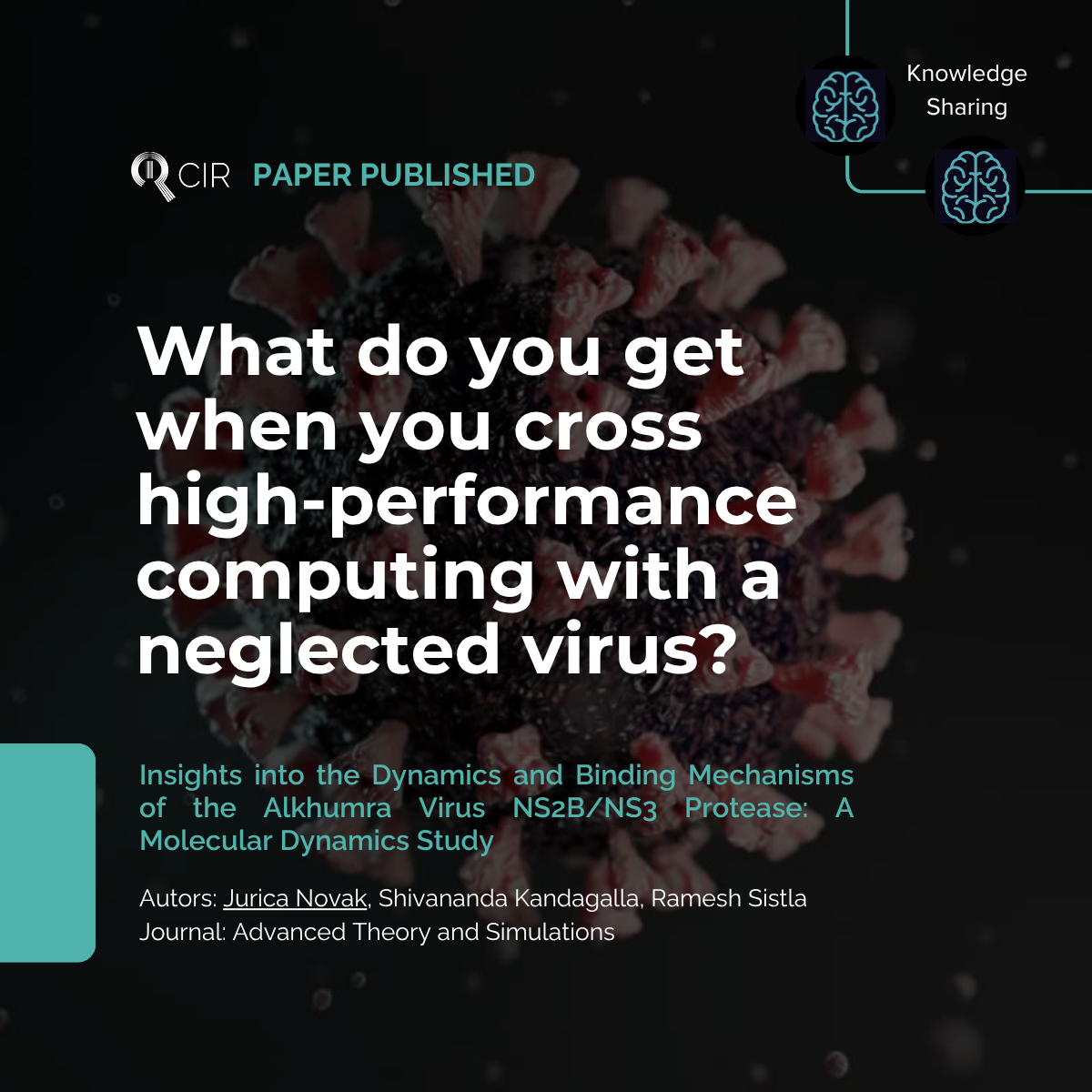 Knowledge Sharing

CIR PAPER PUBLISHED

What do you get when you cross high-performance computing with a neglected virus?

Insights into the Dynamics and Binding Mechanisms of the Alkhumra Virus NS2B/NS3 Protease: A Molecular Dynamics Study

Autors: Jurica Novak, Shivananda Kandagalla, Ramesh Sistla
Journal: Advanced Theory and Simulations